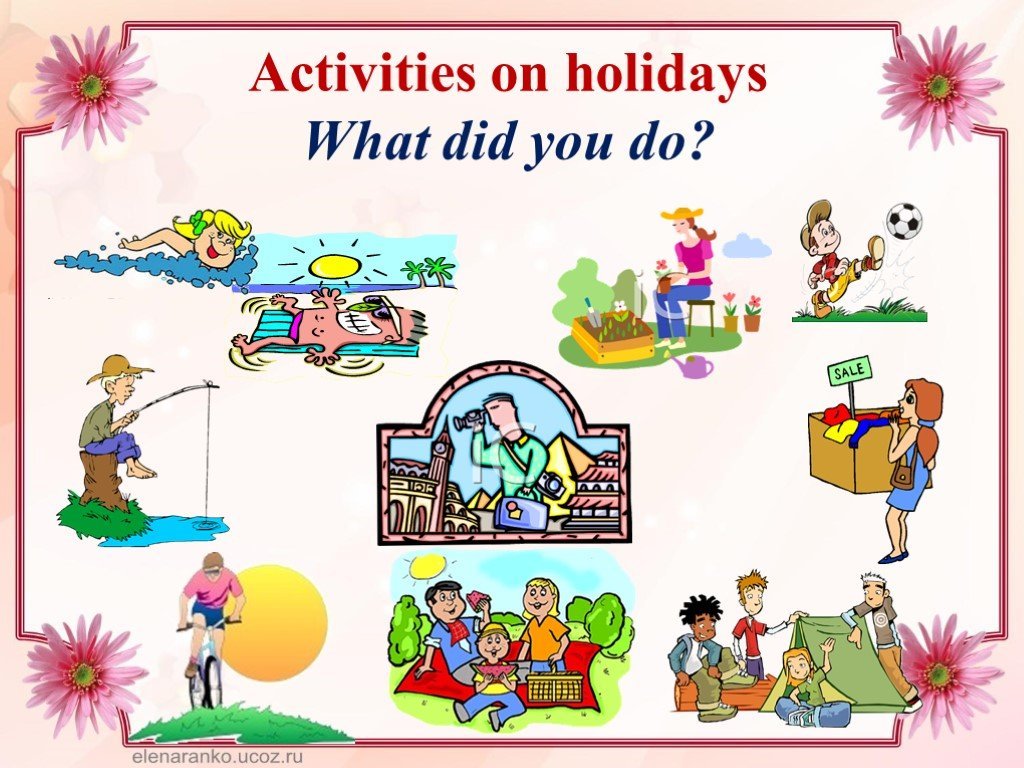 Activities on holidays
What did you do?

SALE

elenaranko.ucoz.ru